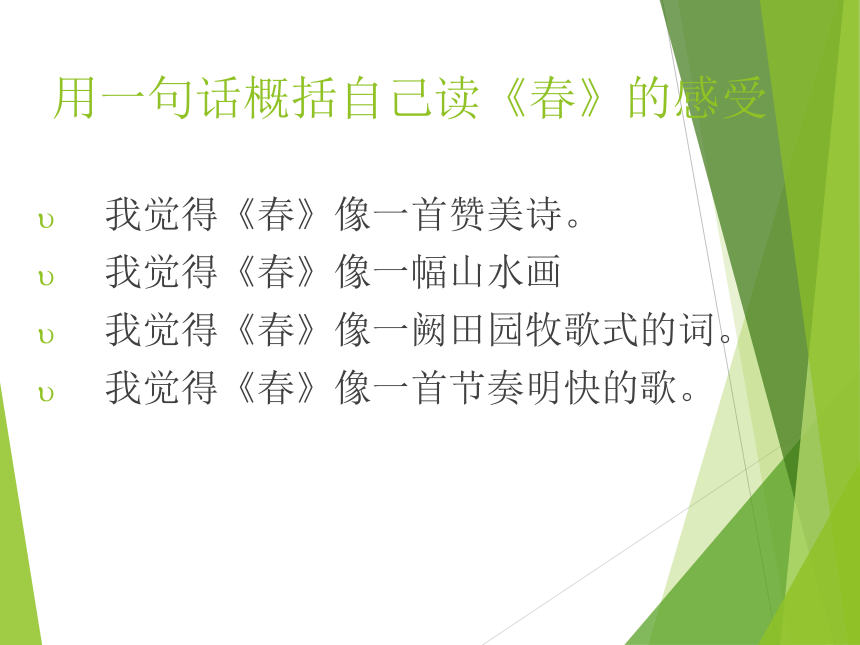 用一句话概括自己读《春》的感受

υ 我觉得《春》像一首赞美诗。
υ 我觉得《春》像一幅山水画
υ 我觉得《春》像一阙田园牧歌式的词。
υ 我觉得《春》像一首节奏明快的歌。